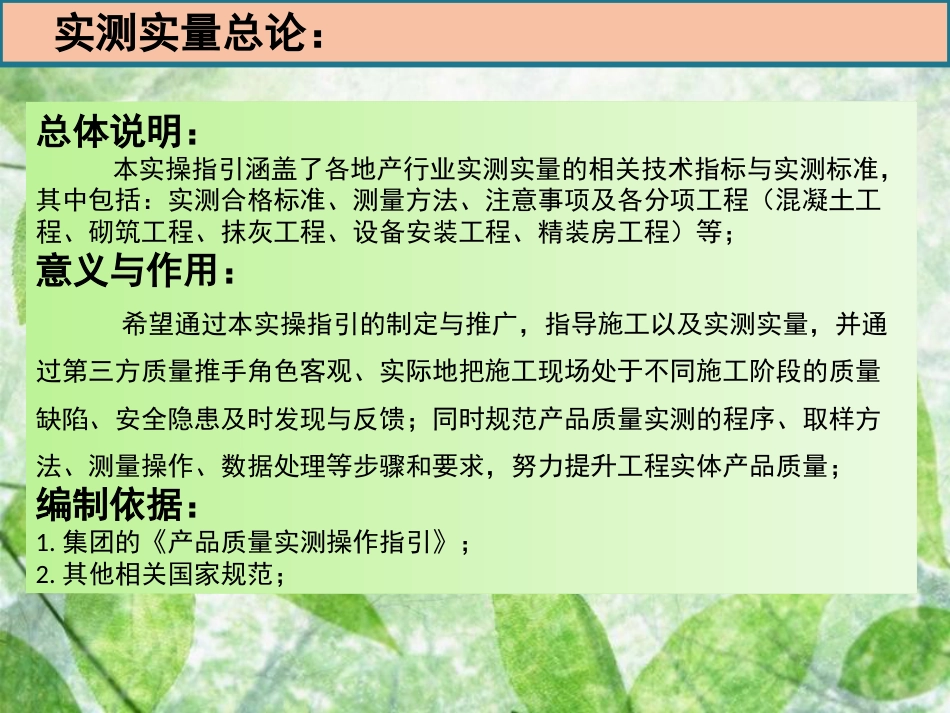 实测实量总论：

总体说明：

本实操指引涵盖了各地产行业实测实量的相关技术指标与实测标准，其中包括：实测合格标准、测量方法、注意事项及各分项工程（混凝土工程、砌筑工程、抹灰工程、设备安装工程、精装房工程）等；

意义与作用：

希望通过本实操指引的制定与推广，指导施工以及实测实量，并通过第三方质量推手角色客观、实际地把施工现场处于不同施工阶段的质量缺陷、安全隐患及时发现与反馈；同时规范产品质量实测的程序、取样方法、测量操作、数据处理等步骤和要求，努力提升工程实体产品质量；

编制依据：

1. 集团的《产品质量实测操作指引》；
2. 其他相关国家规范；